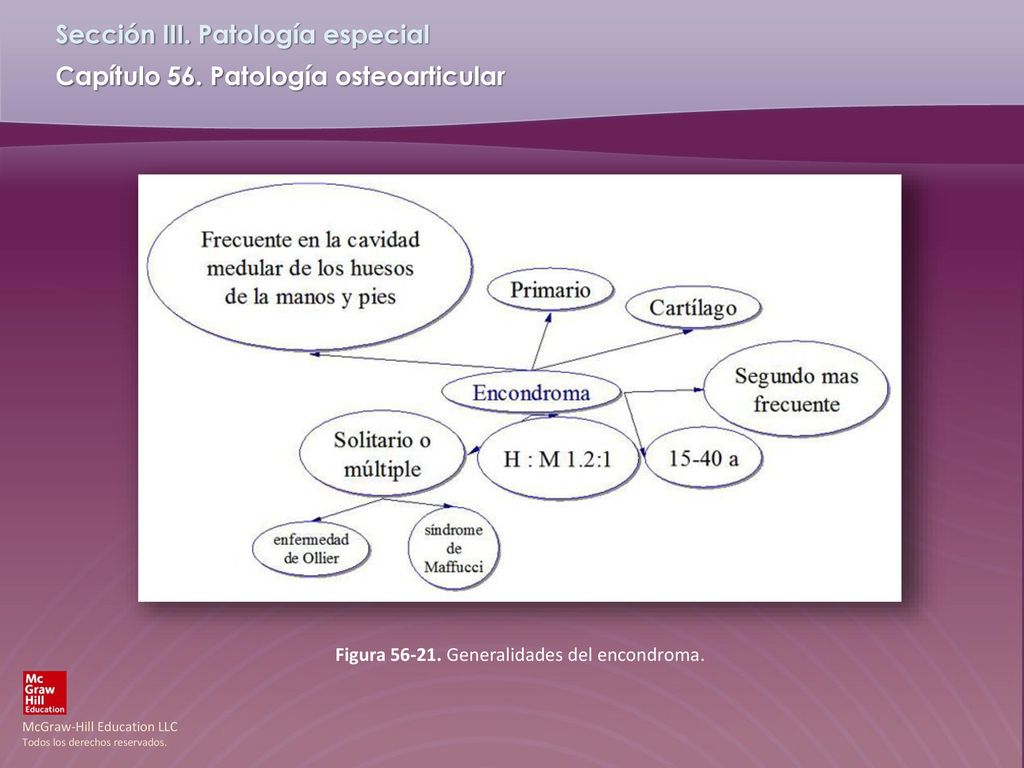 Sección III. Patología especial
Capítulo 56. Patología osteoarticular

Frecuente en la cavidad medular de los huesos de la manos y pies

Primario

Cartílago

Encondroma

Segundo mas frecuente

Solitario o múltiple

H : M 1.2:1

15-40 a

enfermedad de Ollier

síndrome de Maffucci

Figura 56-21. Generalidades del encondroma.

Mc Graw Hill Education

McGraw-Hill Education LLC
Todos los derechos reservados.